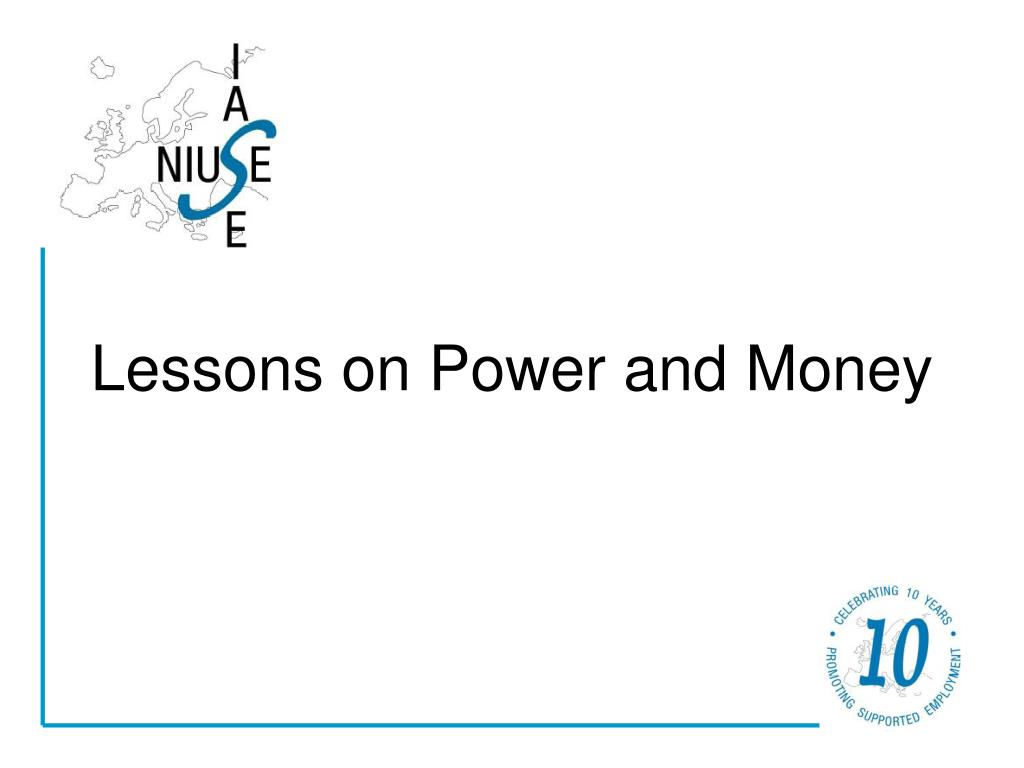 I
A
NIUSE
E

Lessons on Power and Money

CELEBRATING 10 YEARS
10
PROMOTING SUPPORTED EMPLOYMENT